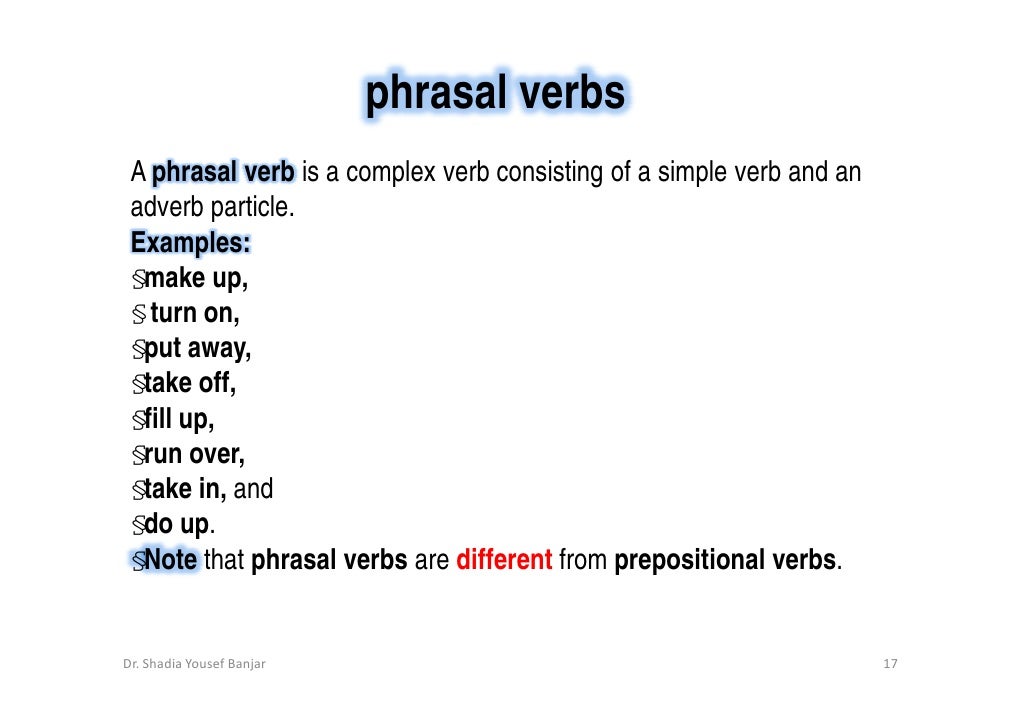 phrasal verbs

A phrasal verb is a complex verb consisting of a simple verb and an adverb particle.

Examples:
§make up,
§ turn on,
§put away,
§take off,
§fill up,
§run over,
§take in, and
§do up.
§Note that phrasal verbs are different from prepositional verbs.

Dr. Shadia Yousef Banjar

17